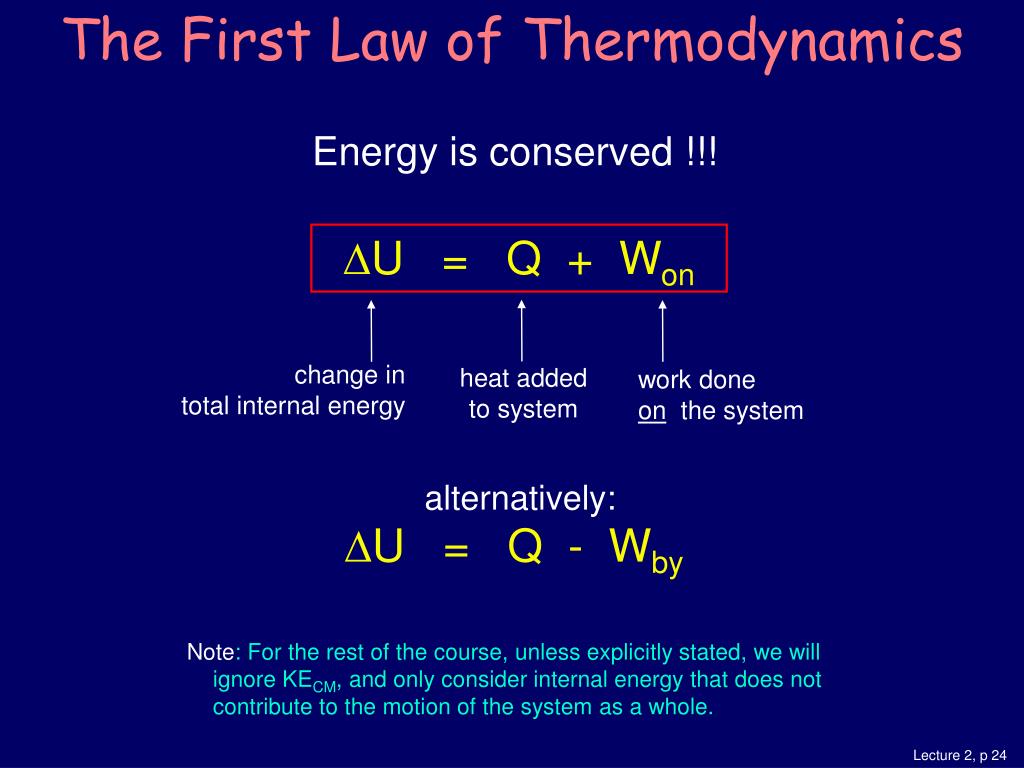 The First Law of Thermodynamics

Energy is conserved !!!

$\Delta U = Q + W_{on}$

change in total internal energy

heat added to system

work done on the system

alternatively:

$\Delta U = Q - W_{by}$

Note: For the rest of the course, unless explicitly stated, we will ignore $KE_{CM}$, and only consider internal energy that does not contribute to the motion of the system as a whole.

Lecture 2, p 24